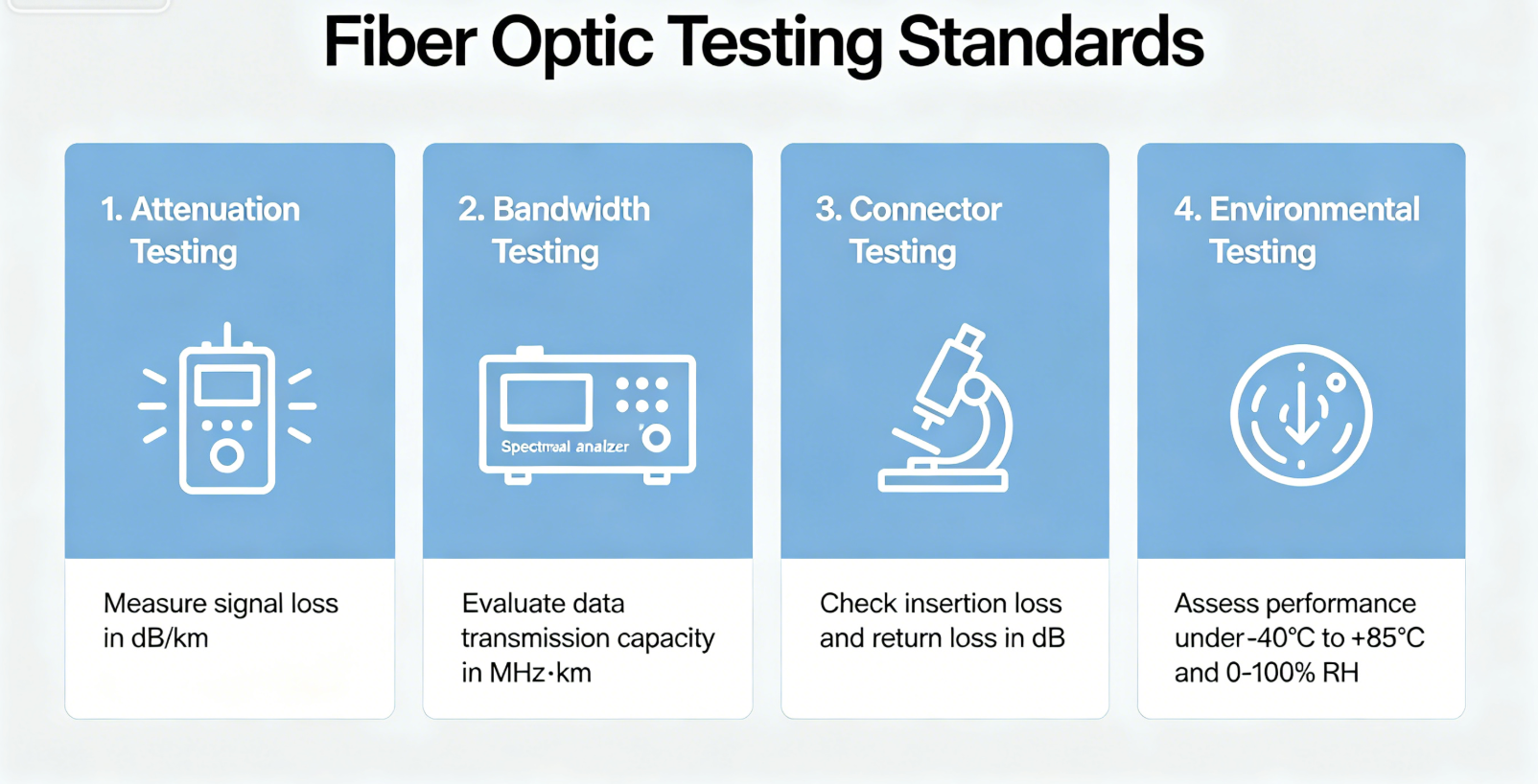 Fiber Optic Testing Standards

1. Attenuation Testing

Measure signal loss in dB/km

2. Bandwidth Testing

Spectmal analzer

Evaluate data transmission capacity in MHz·km

3. Connector Testing

Check insertion loss and return loss in dB

4. Environmental Testing

Assess performance under -40°C to +85°C and 0-100% RH